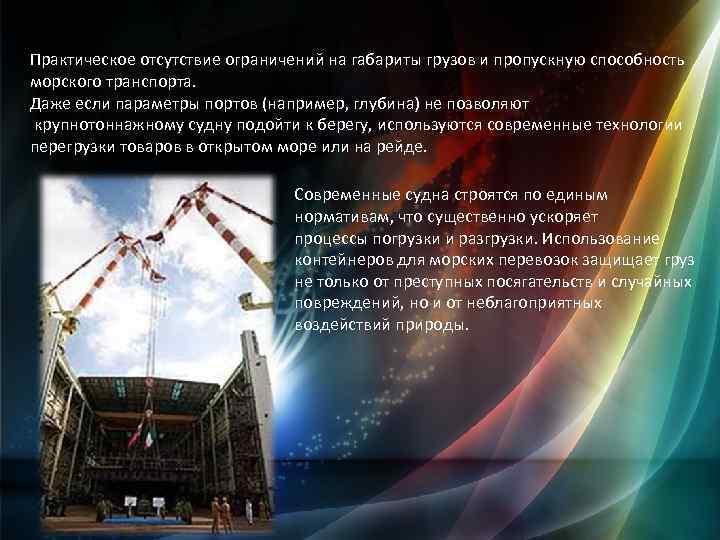 Практическое отсутствие ограничений на габариты грузов и пропускную способность морского транспорта.
Даже если параметры портов (например, глубина) не позволяют крупнотоннажному судну подойти к берегу, используются современные технологии перегрузки товаров в открытом море или на рейде.

Современные судна строятся по единым нормативам, что существенно ускоряет процессы погрузки и разгрузки. Использование контейнеров для морских перевозок защищает груз не только от преступных посягательств и случайных повреждений, но и от неблагоприятных воздействий природы.